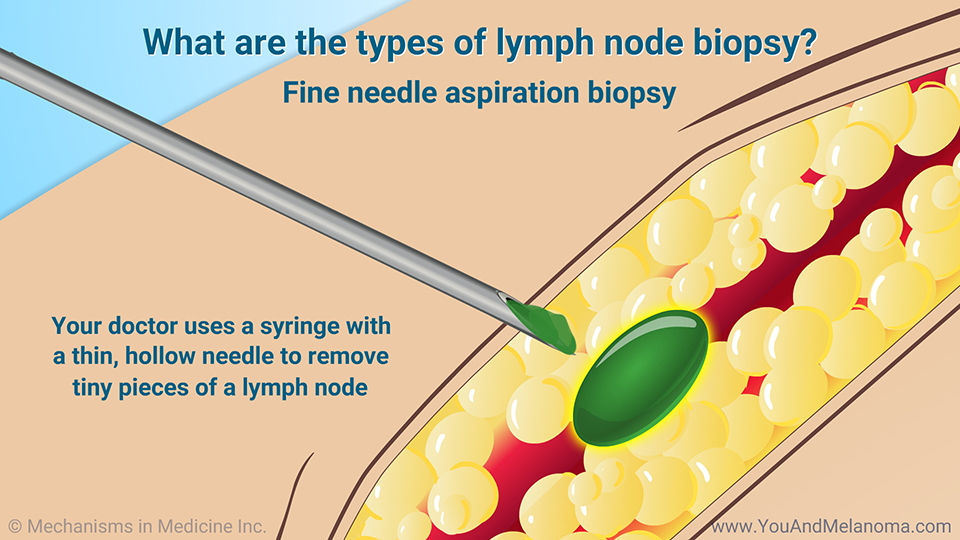 What are the types of lymph node biopsy?

Fine needle aspiration biopsy

Your doctor uses a syringe with a thin, hollow needle to remove tiny pieces of a lymph node

© Mechanisms in Medicine Inc.

www.YouAndMelanoma.com